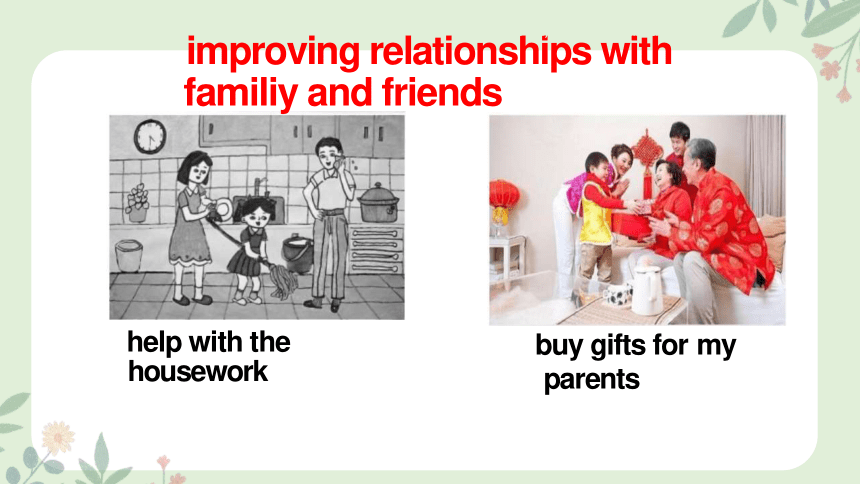 improving relationships with familiy and friends

help with the housework

buy gifts for my parents